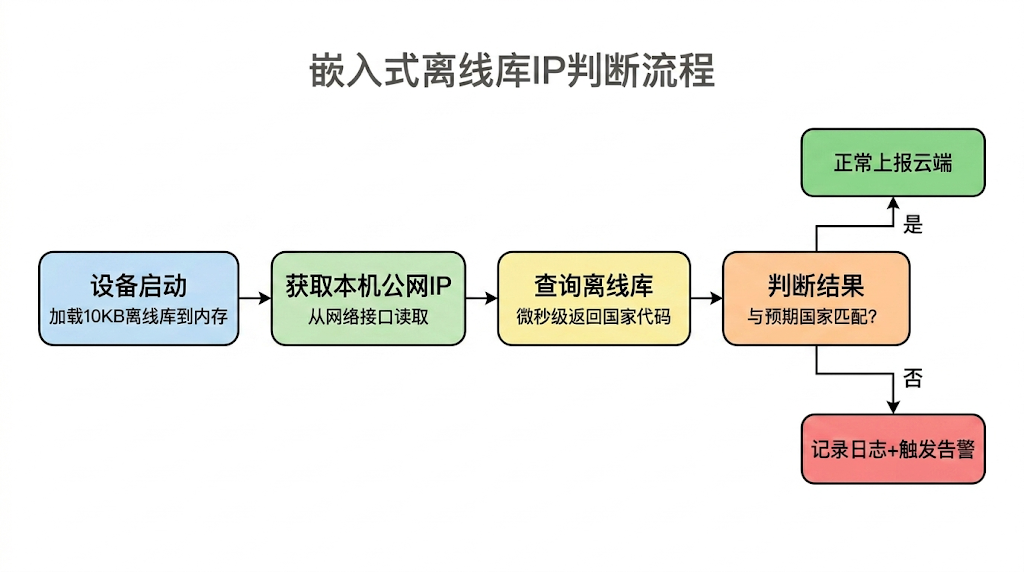 嵌入式离线库IP判断流程

设备启动
加载10KB离线库到内存

获取本机公网IP
从网络接口读取

查询离线库
微秒级返回国家代码

判断结果
与预期国家匹配?

是

正常上报云端

否

记录日志+触发告警